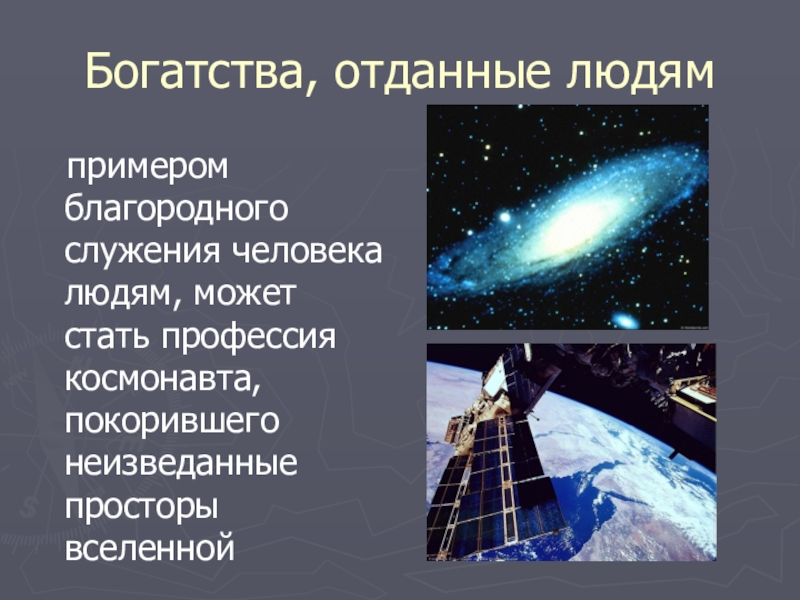 Богатства, отданные людям

примером благородного служения человека людям, может стать профессия космонавта, покорившего неизведанные просторы вселенной